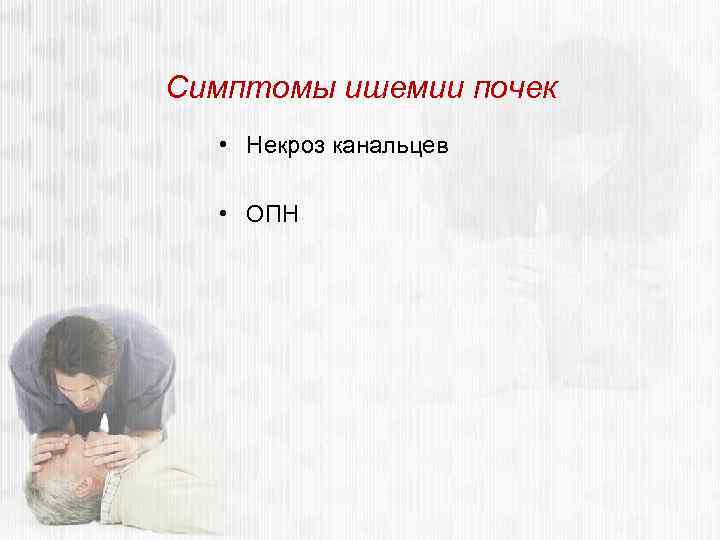 Симптомы ишемии почек

• Некроз канальцев

• ОПН